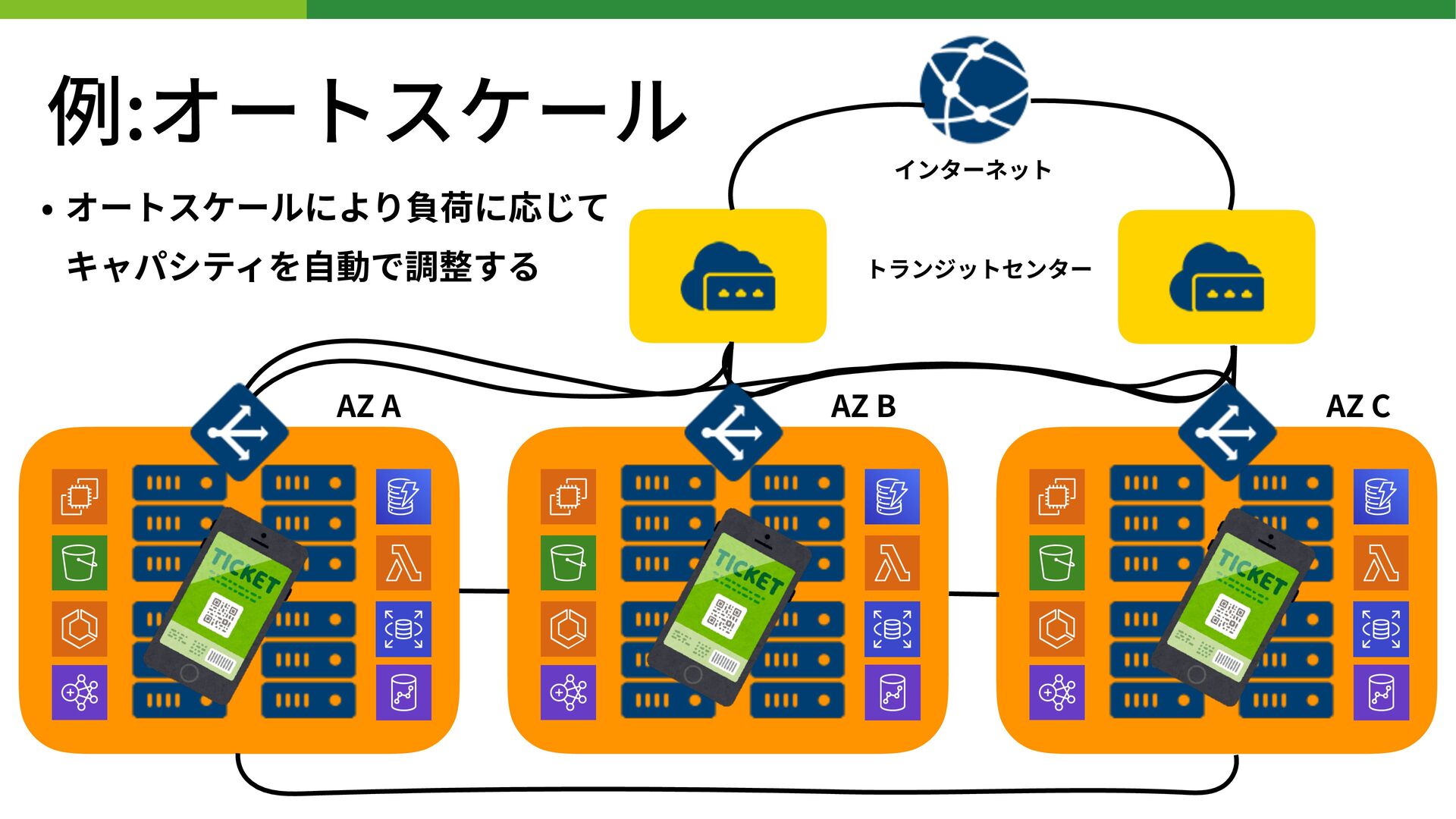 例:オートスケール

• オートスケールにより負荷に応じてキャパシティを自動で調整する

インターネット

トランジットセンター

AZ A

AZ B

AZ C

TICKET

TICKET

TICKET